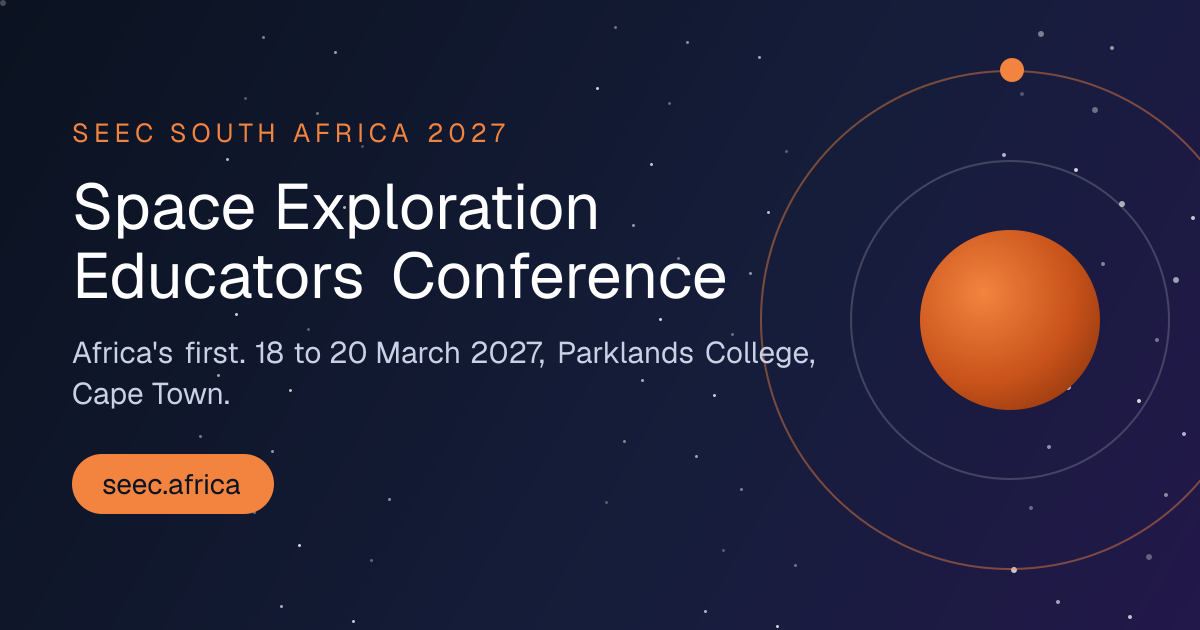 SEEC SOUTH AFRICA 2027

Space Exploration Educators Conference

Africa's first. 18 to 20 March 2027, Parklands College, Cape Town.

seec.africa